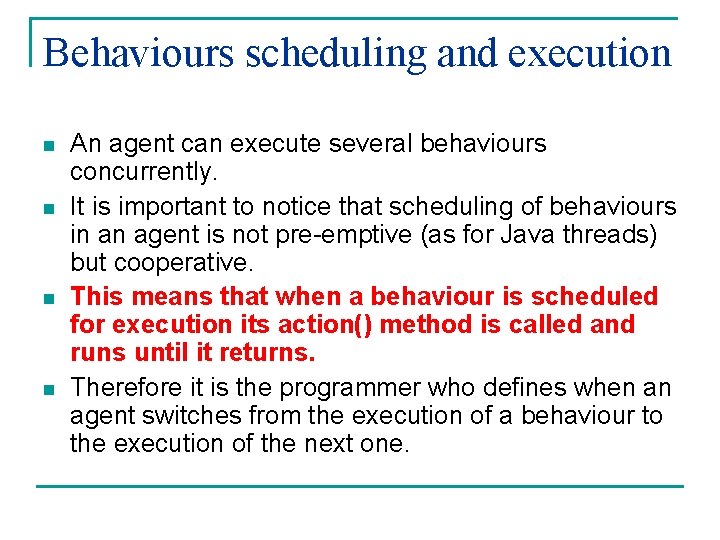 Behaviours scheduling and execution

- An agent can execute several behaviours concurrently.
- It is important to notice that scheduling of behaviours in an agent is not pre-emptive (as for Java threads) but cooperative.
- This means that when a behaviour is scheduled for execution its action() method is called and runs until it returns.
- Therefore it is the programmer who defines when an agent switches from the execution of a behaviour to the execution of the next one.